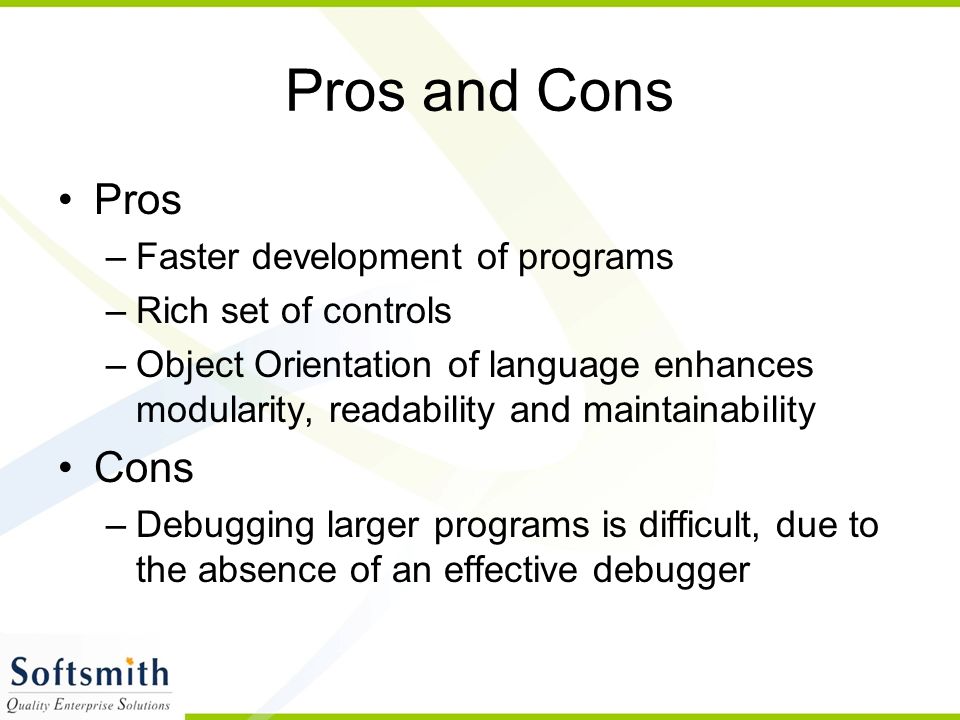 Pros and Cons

• Pros
– Faster development of programs
– Rich set of controls
– Object Orientation of language enhances modularity, readability and maintainability

• Cons
– Debugging larger programs is difficult, due to the absence of an effective debugger

Softsmith
Quality Enterprise Solutions